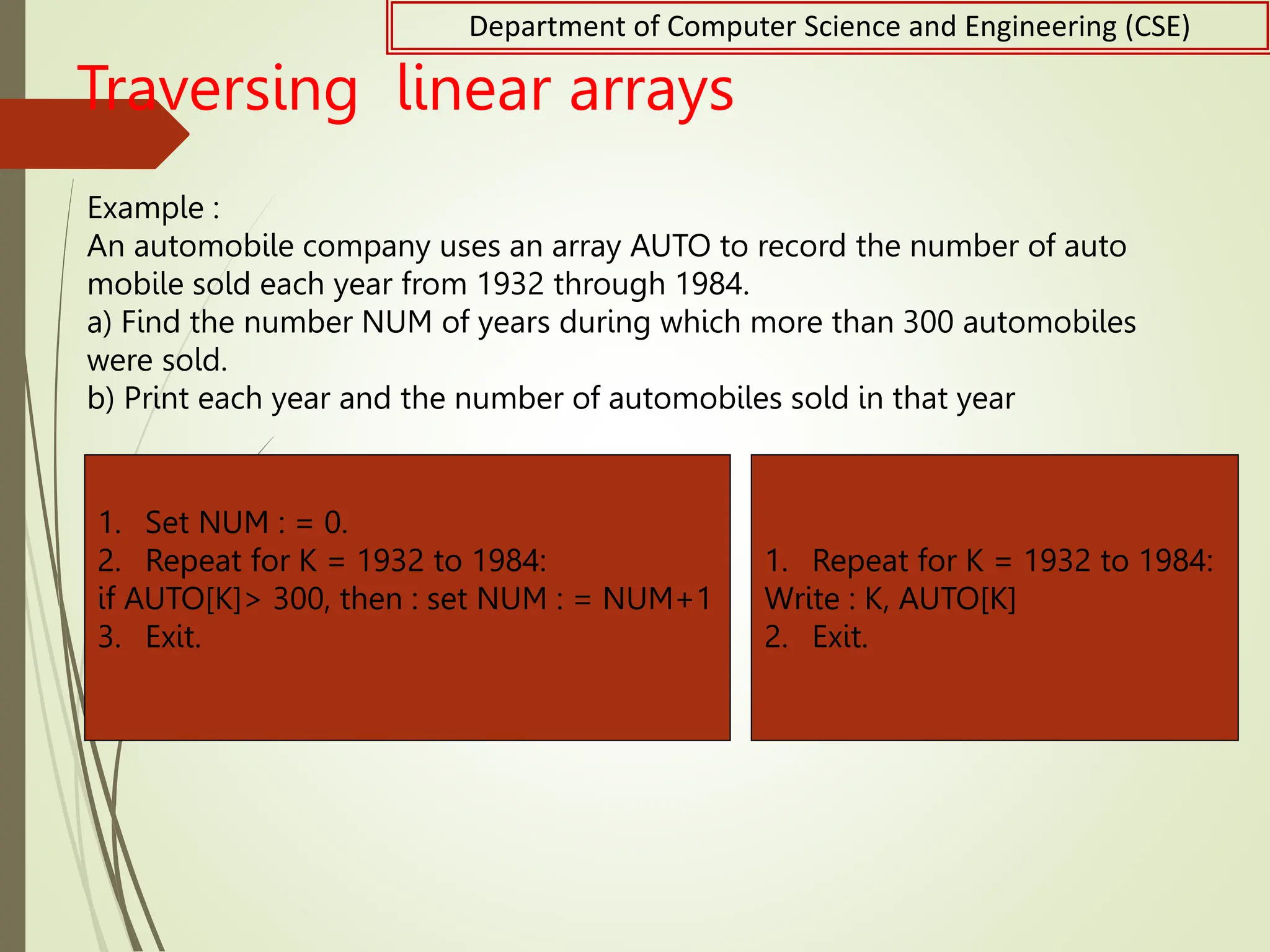 Department of Computer Science and Engineering (CSE)

Traversing linear arrays

Example :
An automobile company uses an array AUTO to record the number of auto mobile sold each year from 1932 through 1984.
a) Find the number NUM of years during which more than 300 automobiles were sold.
b) Print each year and the number of automobiles sold in that year

1. Set NUM : = 0.
2. Repeat for K = 1932 to 1984:
if AUTO[K]> 300, then : set NUM : = NUM+1
3. Exit.

1. Repeat for K = 1932 to 1984:
Write : K, AUTO[K]
2. Exit.